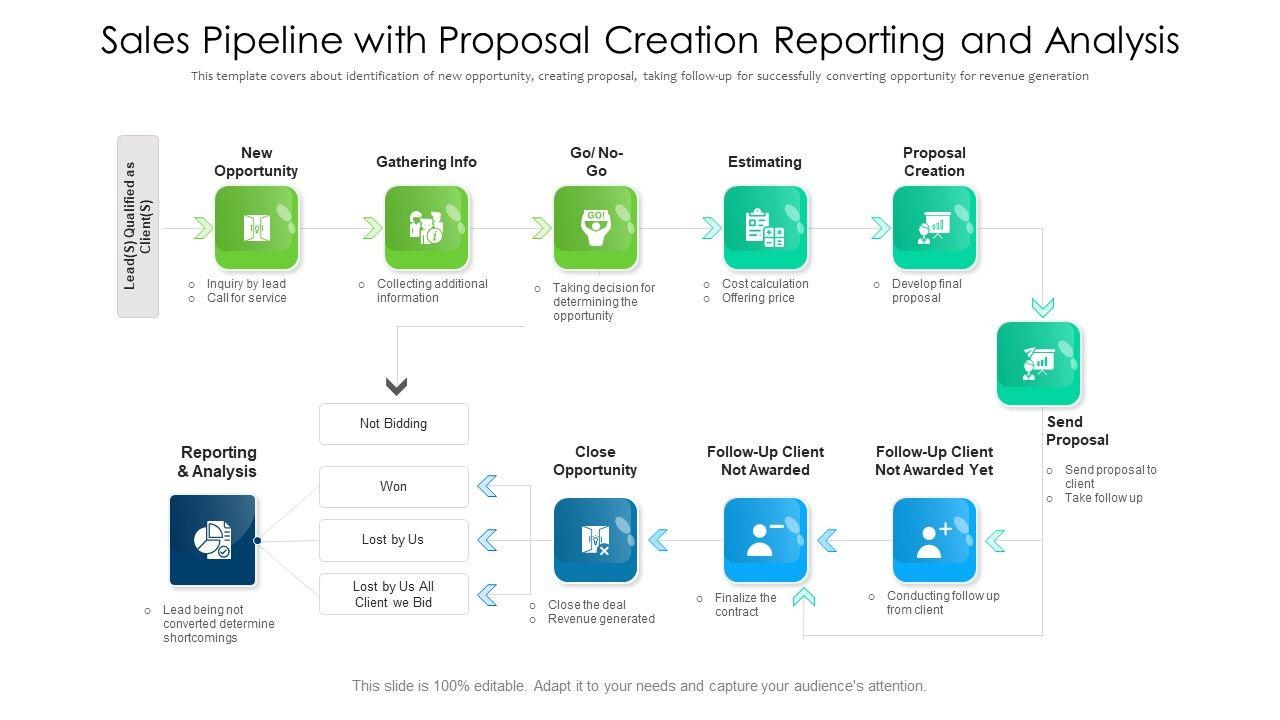 Sales Pipeline with Proposal Creation Reporting and Analysis

This template covers about identification of new opportunity, creating proposal, taking follow-up for successfully converting opportunity for revenue generation

Lead(S) Qualified as Client(S)

New Opportunity
○ Inquiry by lead
○ Call for service

Gathering Info
○ Collecting additional information

Go/ No-Go
GO!
○ Taking decision for determining the opportunity

Estimating
○ Cost calculation
○ Offering price

Proposal Creation
○ Develop final proposal

Send Proposal
○ Send proposal to client
○ Take follow up

Follow-Up Client Not Awarded Yet
○ Conducting follow up from client

Follow-Up Client Not Awarded
○ Finalize the contract

Close Opportunity
○ Close the deal
○ Revenue generated

Not Bidding

Won

Lost by Us

Lost by Us All Client we Bid

Reporting & Analysis
○ Lead being not converted determine shortcomings

This slide is 100% editable. Adapt it to your needs and capture your audience's attention.